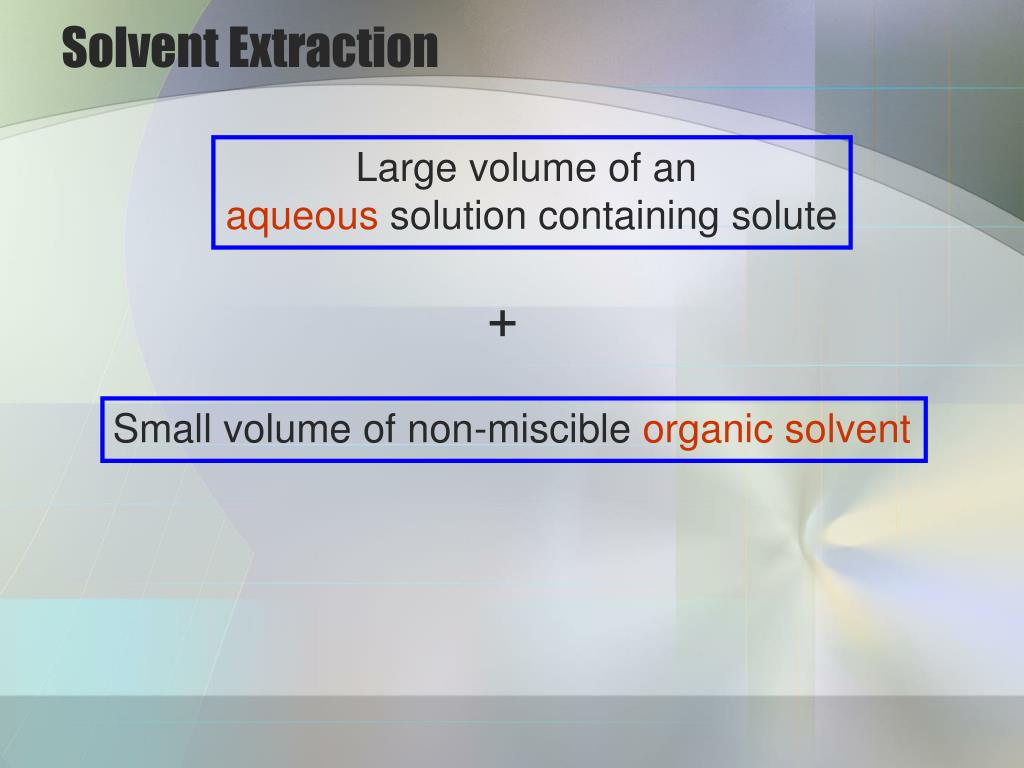 Solvent Extraction

Large volume of an aqueous solution containing solute

+

Small volume of non-miscible organic solvent